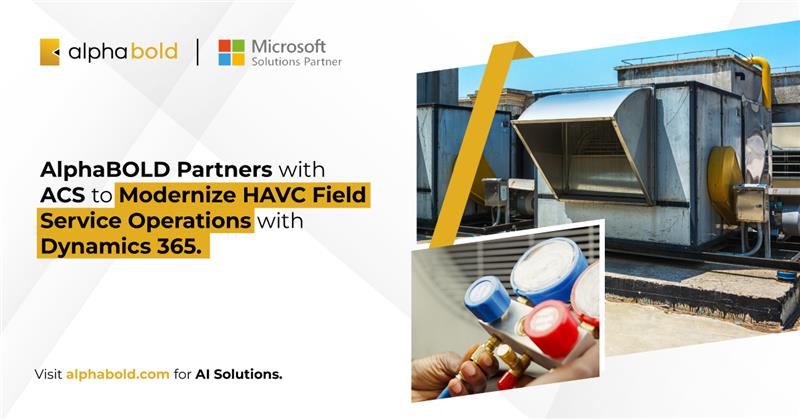 alphabold | Microsoft Solutions Partner

AlphaBOLD Partners with ACS to Modernize HAVC Field Service Operations with Dynamics 365.

Visit alphabold.com for AI Solutions.